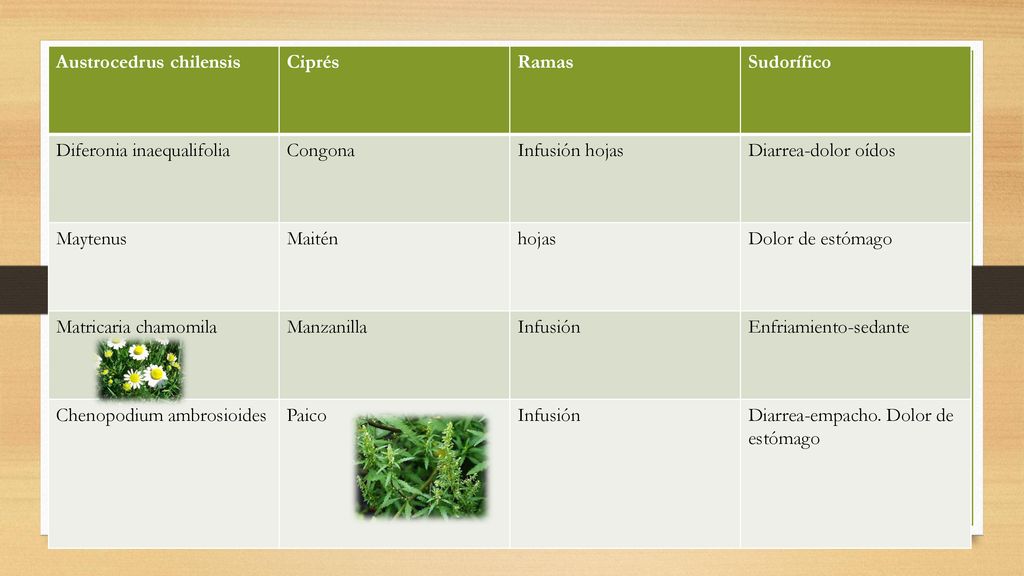 | Austrocedrus chilensis | Ciprés | Ramas | Sudorífico |
|---|---|---|---|
| Diferonia inaequalifolia | Congona | Infusión hojas | Diarrea-dolor oídos |
| Maytenus | Maitén | hojas | Dolor de estómago |
| Matricaria chamomila | Manzanilla | Infusión | Enfriamiento-sedante |
| Chenopodium ambrosioides | Paico | Infusión | Diarrea-empacho. Dolor de estómago |